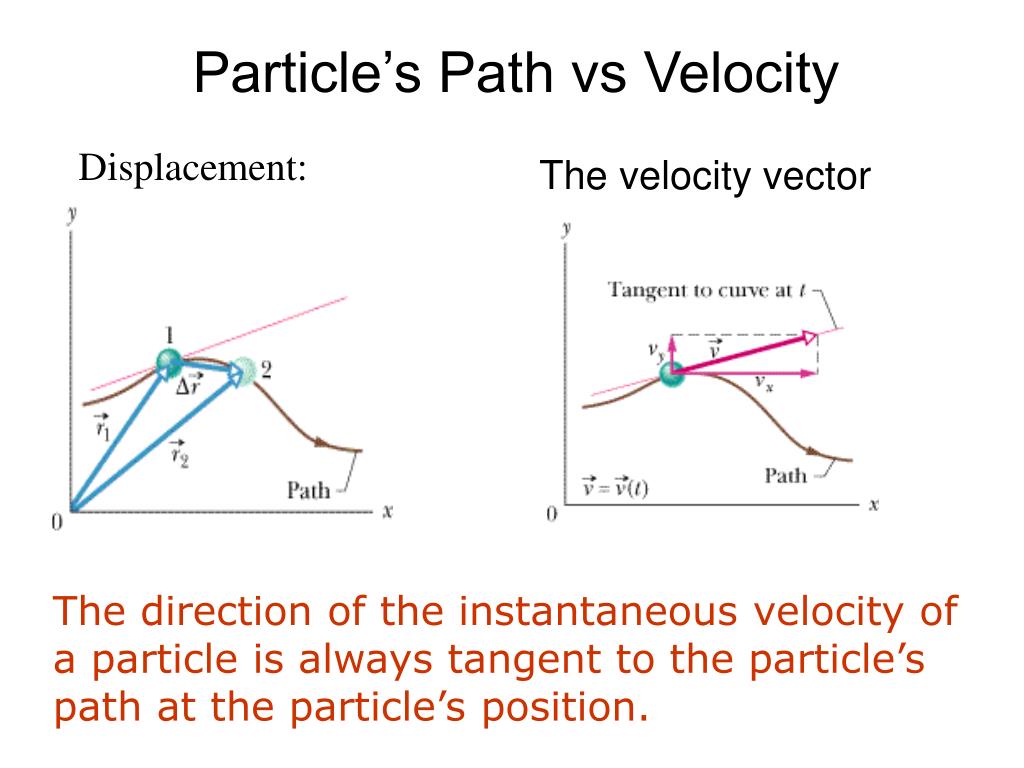 Particle's Path vs Velocity

Displacement:

$y$

1

2

$\Delta\vec{r}$

$\vec{r}_1$

$\vec{r}_2$

Path

0

$x$

The velocity vector

$y$

Tangent to curve at $t$

$v_y$

$\vec{v}$

$v_x$

Path

$\vec{v} = \vec{v}(t)$

0

$x$

The direction of the instantaneous velocity of a particle is always tangent to the particle's path at the particle's position.